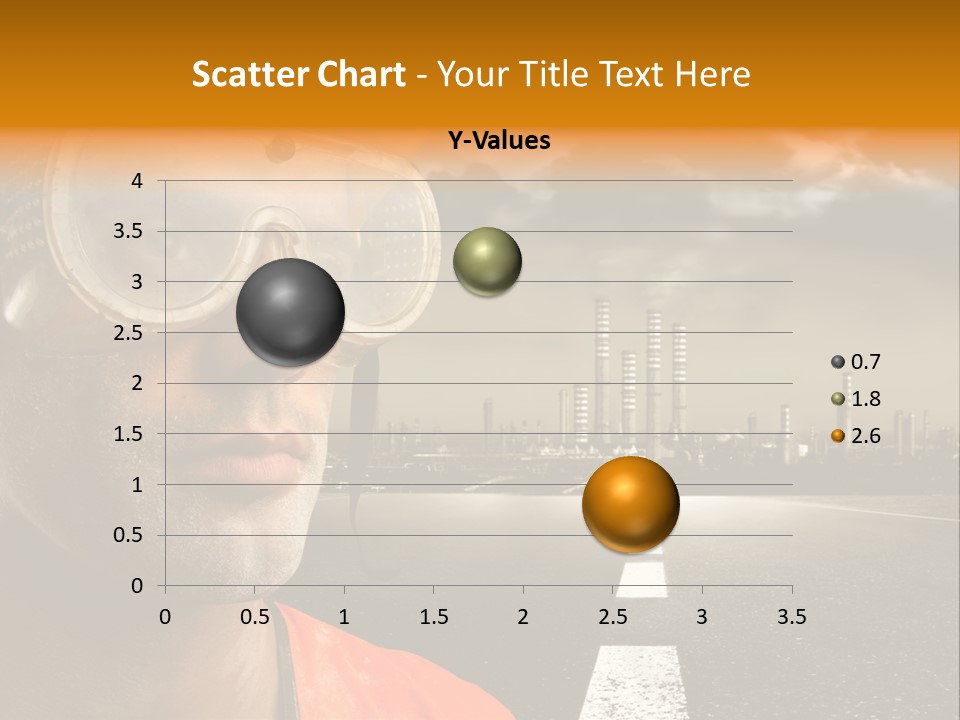 Scatter Chart - Your Title Text Here

Y-Values

4
3.5
3
2.5
2
1.5
1
0.5
0

0 0.5 1 1.5 2 2.5 3 3.5

0.7
1.8
2.6